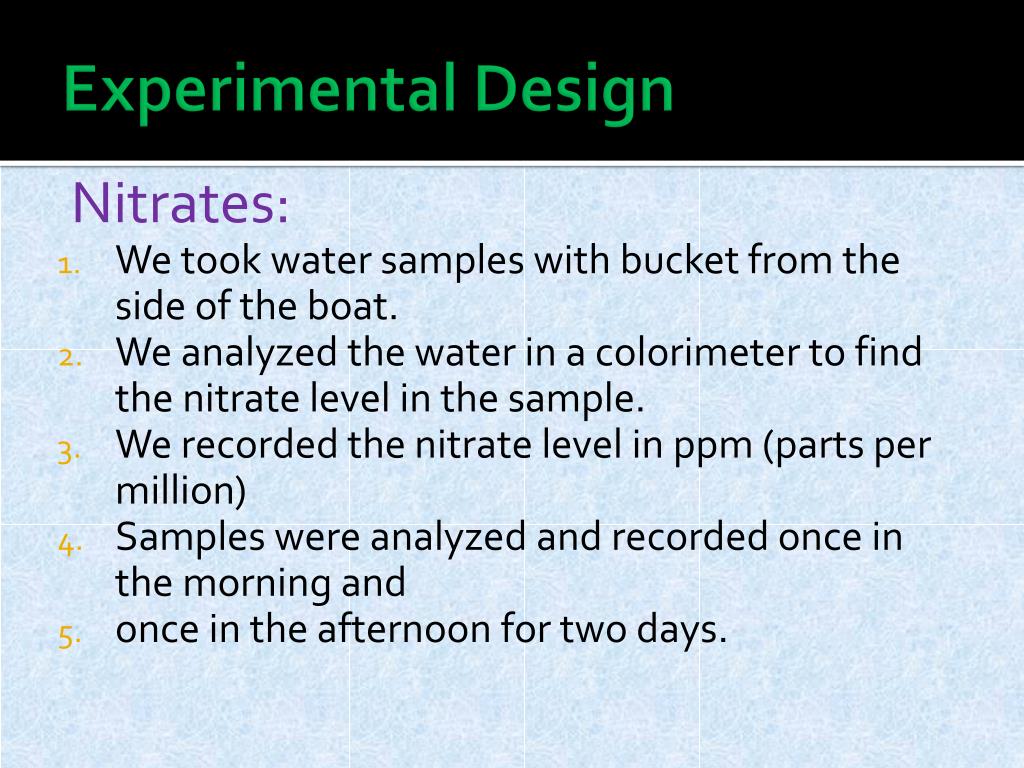 Experimental Design

Nitrates:

1. We took water samples with bucket from the side of the boat.
2. We analyzed the water in a colorimeter to find the nitrate level in the sample.
3. We recorded the nitrate level in ppm (parts per million)
4. Samples were analyzed and recorded once in the morning and
5. once in the afternoon for two days.